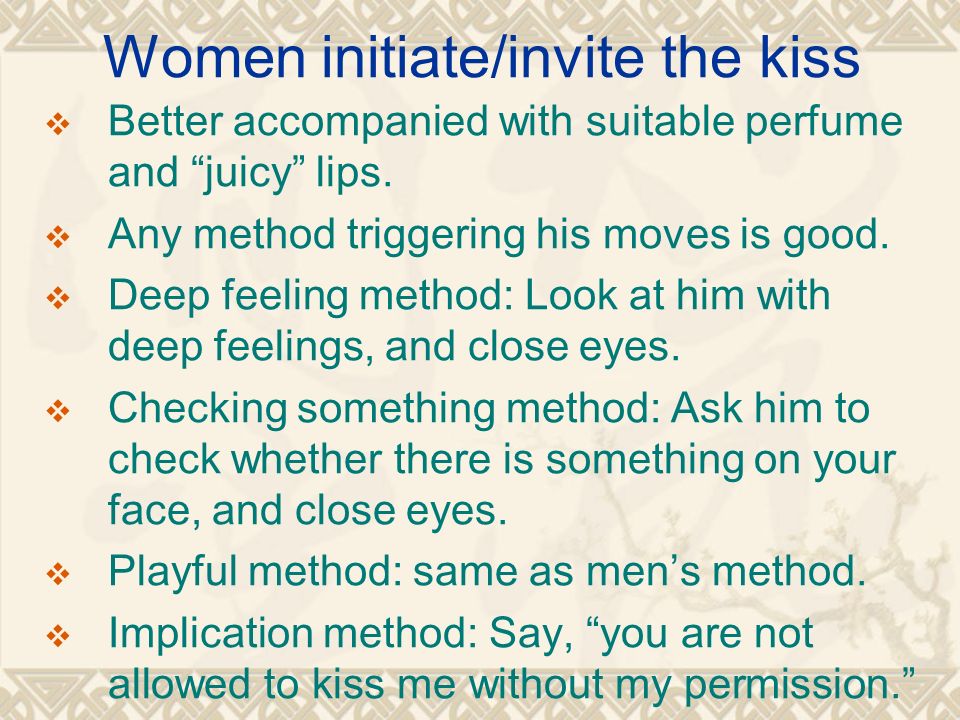 Women initiate/invite the kiss

❖ Better accompanied with suitable perfume and “juicy” lips.

❖ Any method triggering his moves is good.

❖ Deep feeling method: Look at him with deep feelings, and close eyes.

❖ Checking something method: Ask him to check whether there is something on your face, and close eyes.

❖ Playful method: same as men’s method.

❖ Implication method: Say, “you are not allowed to kiss me without my permission.”